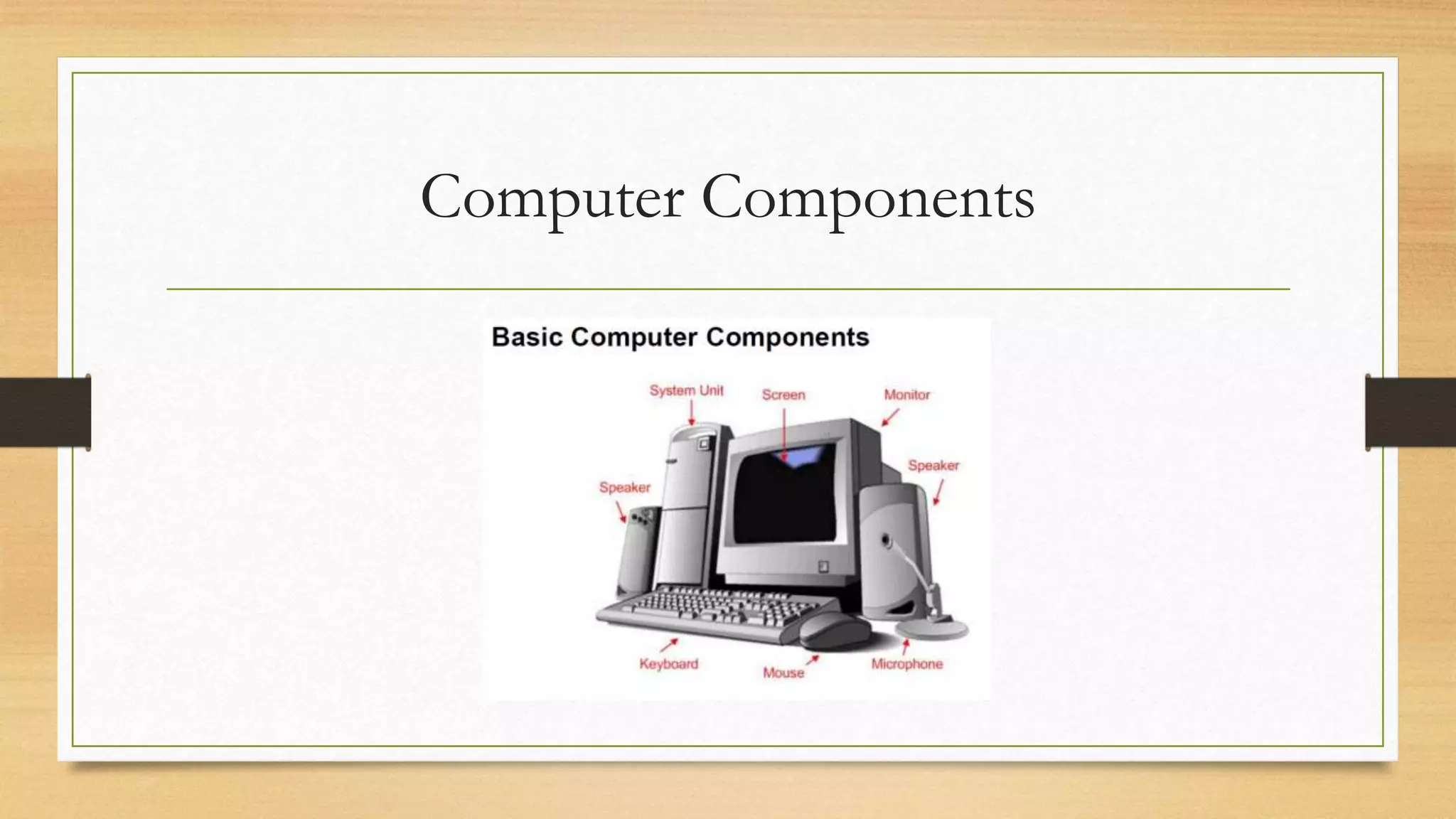 Computer Components

Basic Computer Components

System Unit

Screen

Monitor

Speaker

Speaker

Keyboard

Mouse

Microphone